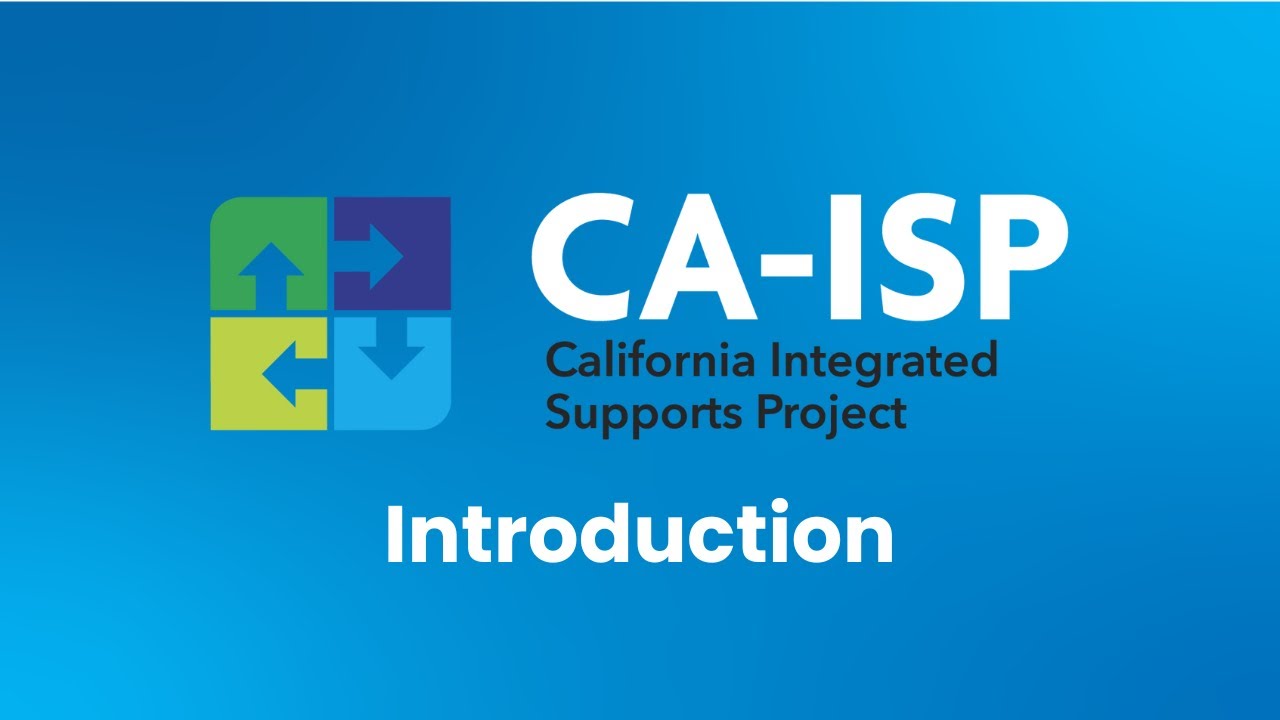 CA-ISP
California Integrated Supports Project

Introduction